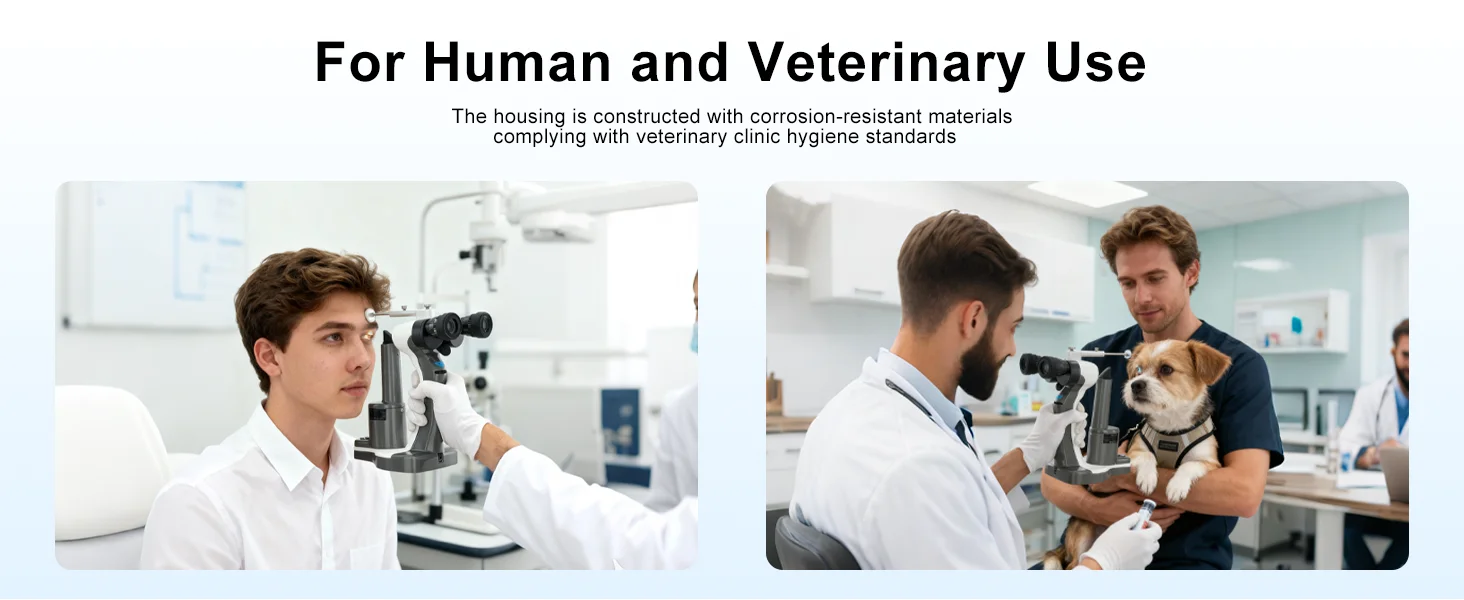 For Human and Veterinary Use

The housing is constructed with corrosion-resistant materials complying with veterinary clinic hygiene standards